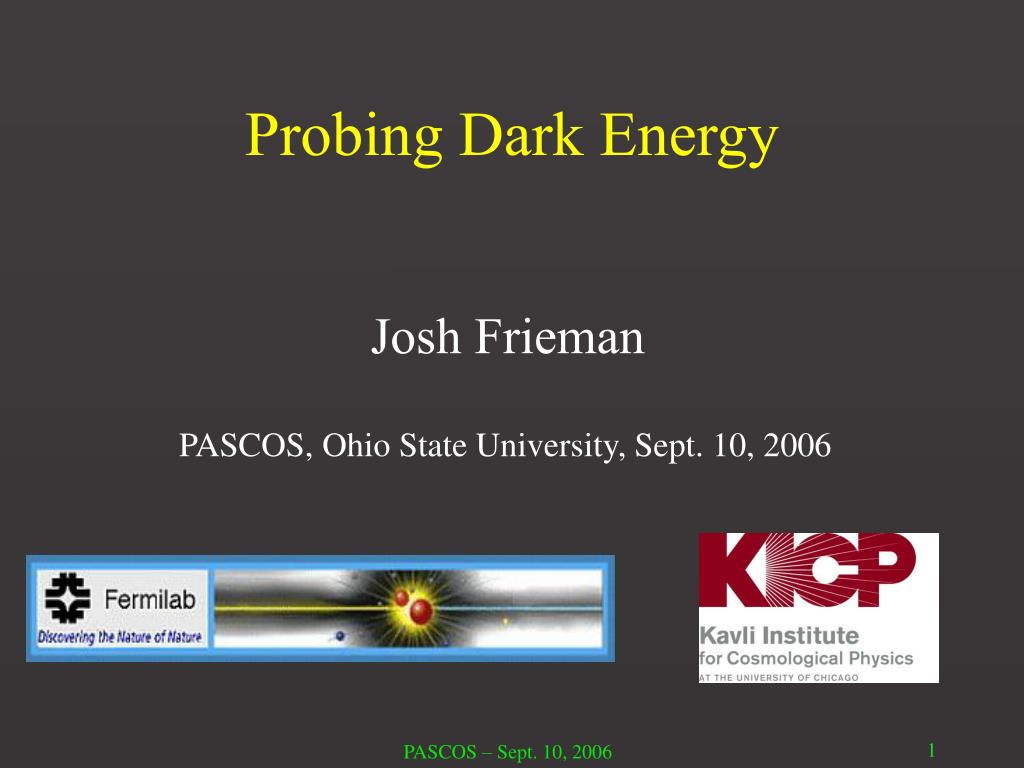 Probing Dark Energy

Josh Frieman

PASCOS, Ohio State University, Sept. 10, 2006

Fermilab
Discovering the Nature of Nature

KICP
Kavli Institute
for Cosmological Physics
AT THE UNIVERSITY OF CHICAGO

PASCOS – Sept. 10, 2006

1